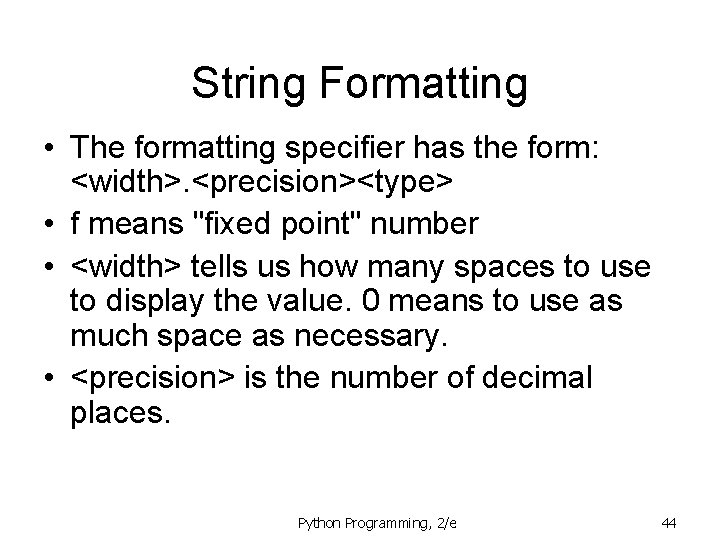 String Formatting

• The formatting specifier has the form: <width>.<precision><type>

• f means "fixed point" number

• <width> tells us how many spaces to use to display the value. 0 means to use as much space as necessary.

• <precision> is the number of decimal places.

Python Programming, 2/e

44